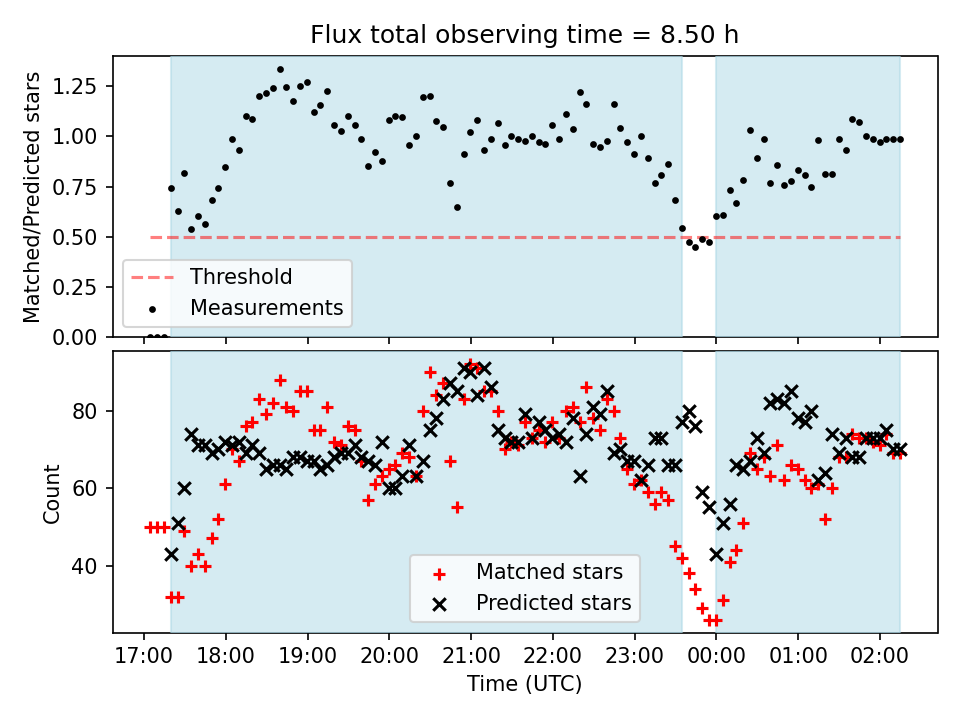 Flux total observing time = 8.50 h

Matched/Predicted stars

1.25
1.00
0.75
0.50
0.25
0.00

Threshold
Measurements

Count

80
60
40

Matched stars
Predicted stars

17:00 18:00 19:00 20:00 21:00 22:00 23:00 00:00 01:00 02:00

Time (UTC)